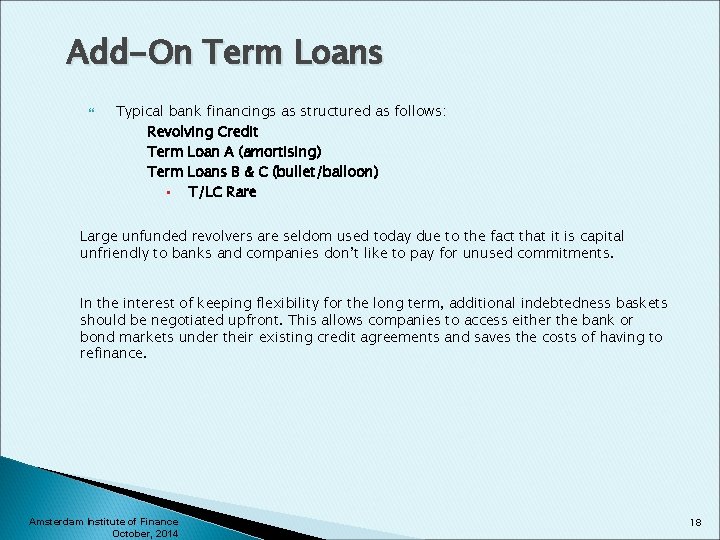 Add-On Term Loans

Typical bank financings as structured as follows:

Revolving Credit

Term Loan A (amortising)

Term Loans B & C (bullet/balloon)

T/LC Rare

Large unfunded revolvers are seldom used today due to the fact that it is capital unfriendly to banks and companies don't like to pay for unused commitments.

In the interest of keeping flexibility for the long term, additional indebtedness baskets should be negotiated upfront. This allows companies to access either the bank or bond markets under their existing credit agreements and saves the costs of having to refinance.

Amsterdam Institute of Finance
October, 2014

18